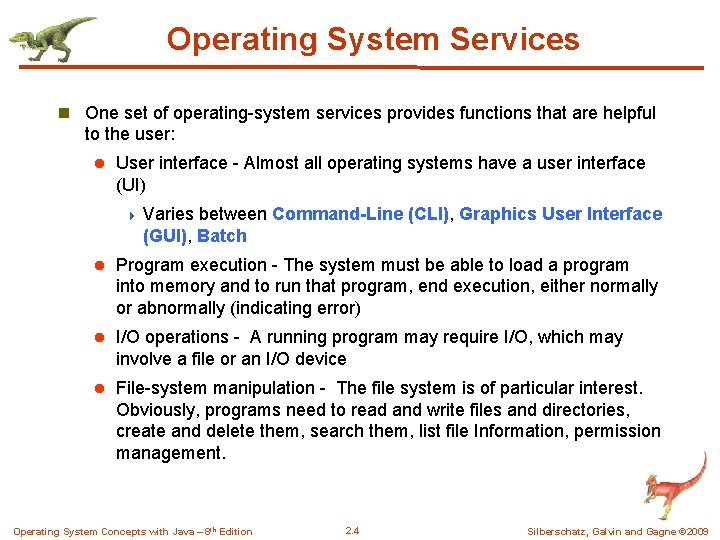 Operating System Services

One set of operating-system services provides functions that are helpful to the user:

User interface - Almost all operating systems have a user interface (UI)

Varies between Command-Line (CLI), Graphics User Interface (GUI), Batch

Program execution - The system must be able to load a program into memory and to run that program, end execution, either normally or abnormally (indicating error)

I/O operations - A running program may require I/O, which may involve a file or an I/O device

File-system manipulation - The file system is of particular interest. Obviously, programs need to read and write files and directories, create and delete them, search them, list file Information, permission management.

Operating System Concepts with Java – 8$^{th}$ Edition

2.4

Silberschatz, Galvin and Gagne ©2009